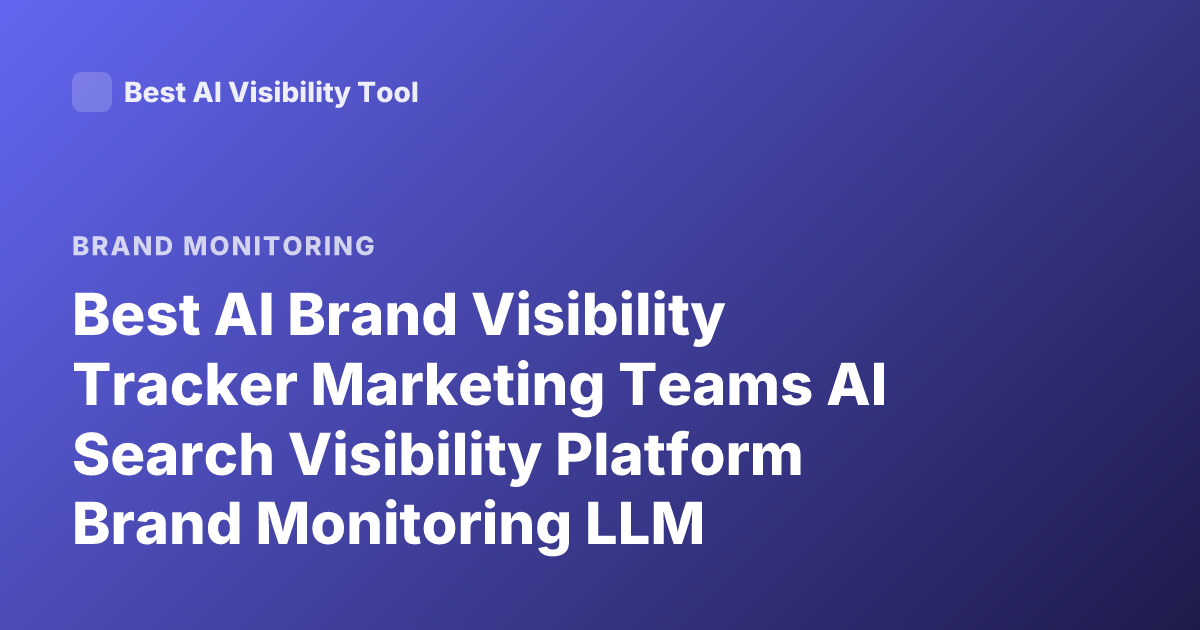 Best AI Visibility Tool

BRAND MONITORING

Best AI Brand Visibility Tracker Marketing Teams AI Search Visibility Platform Brand Monitoring LLM